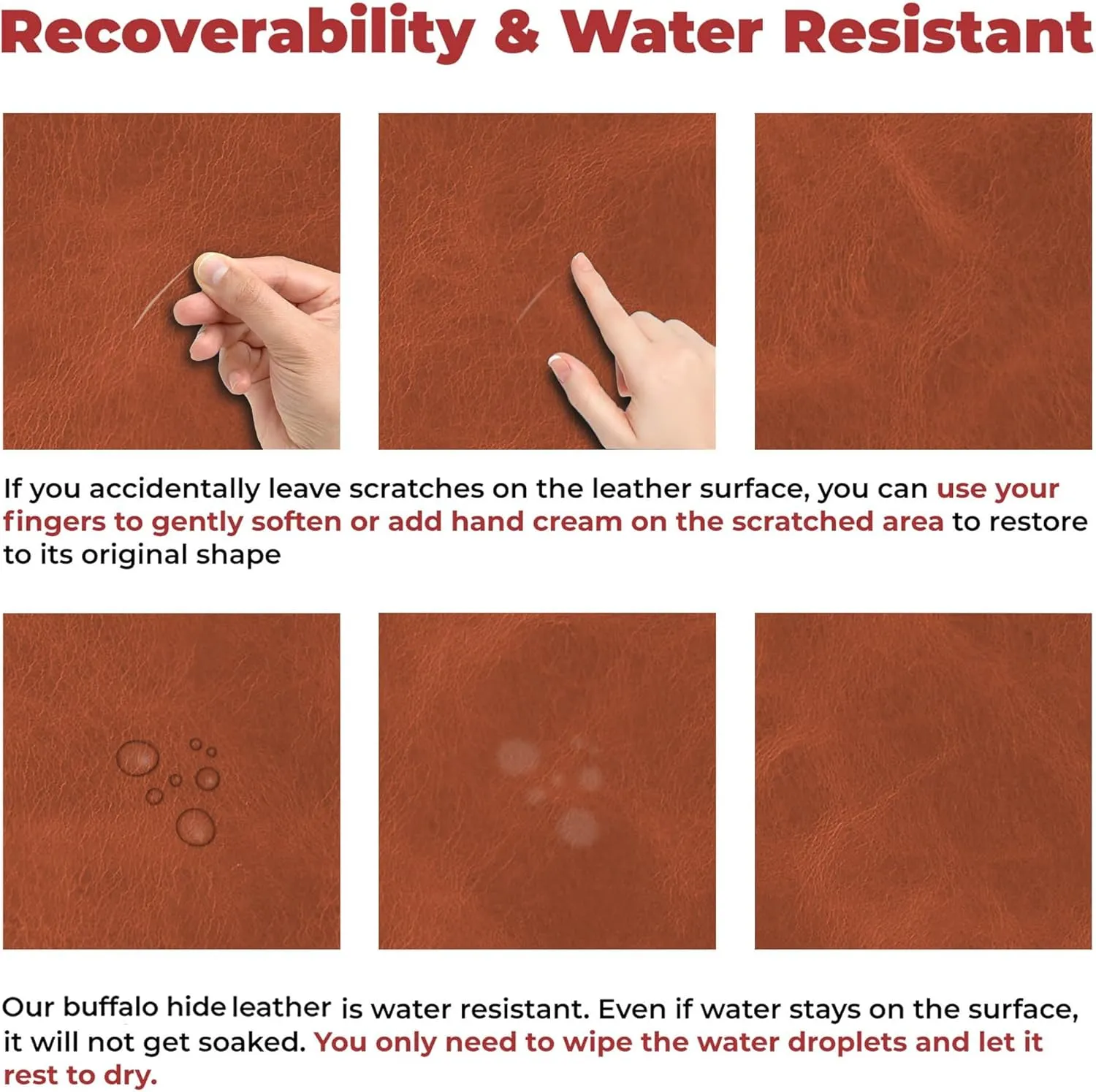 Recoverability & Water Resistant

If you accidentally leave scratches on the leather surface, you can use your fingers to gently soften or add hand cream on the scratched area to restore to its original shape

Our buffalo hide leather is water resistant. Even if water stays on the surface, it will not get soaked. You only need to wipe the water droplets and let it rest to dry.